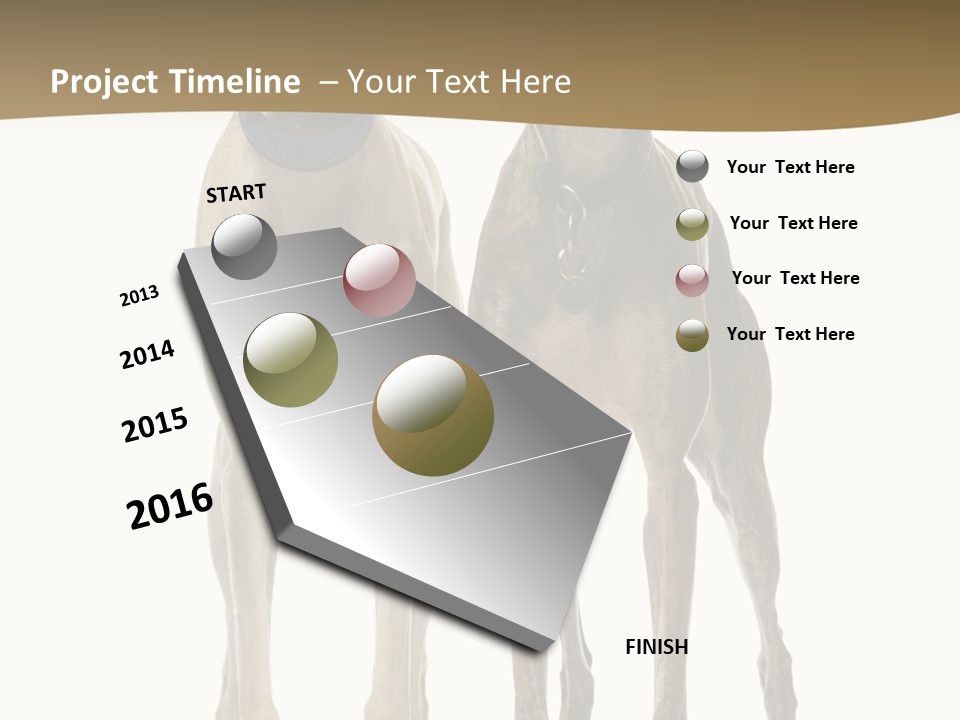 Project Timeline – Your Text Here

START

2013

2014

2015

2016

FINISH

Your Text Here

Your Text Here

Your Text Here

Your Text Here